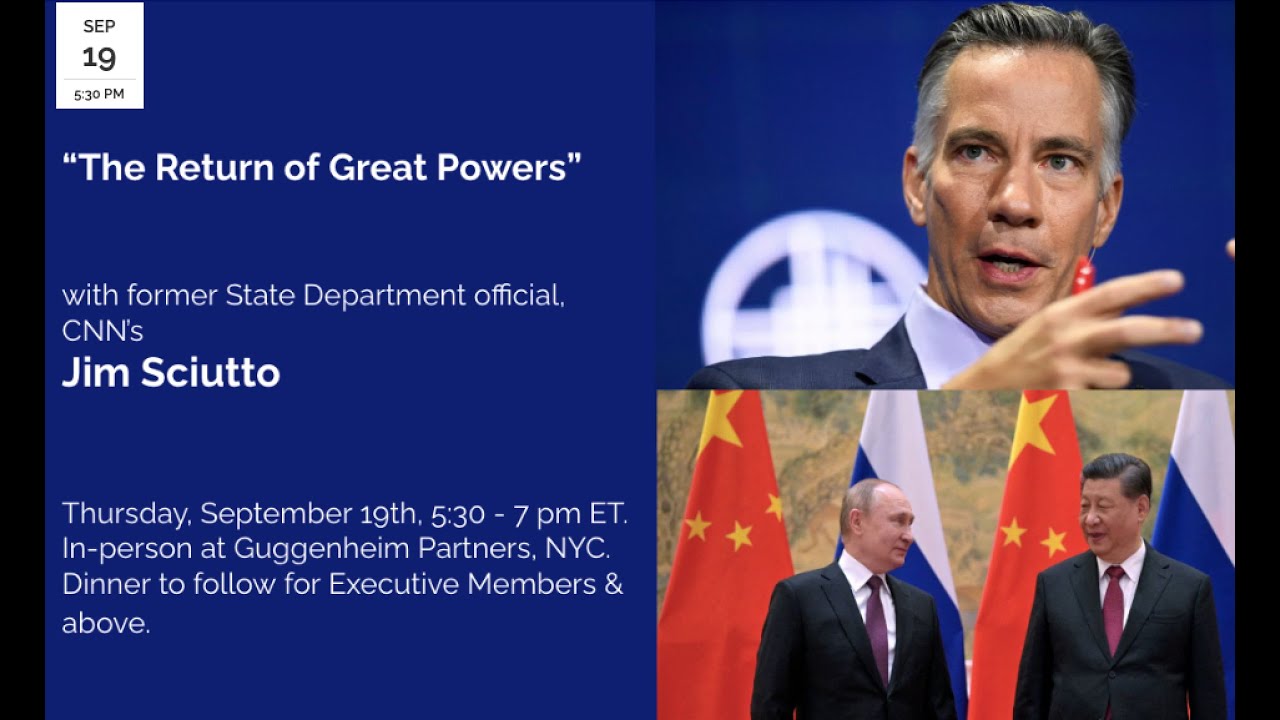 SEP
19
5:30 PM

“The Return of Great Powers”

with former State Department official, CNN’s
Jim Sciutto

Thursday, September 19th, 5:30 - 7 pm ET. In-person at Guggenheim Partners, NYC. Dinner to follow for Executive Members & above.